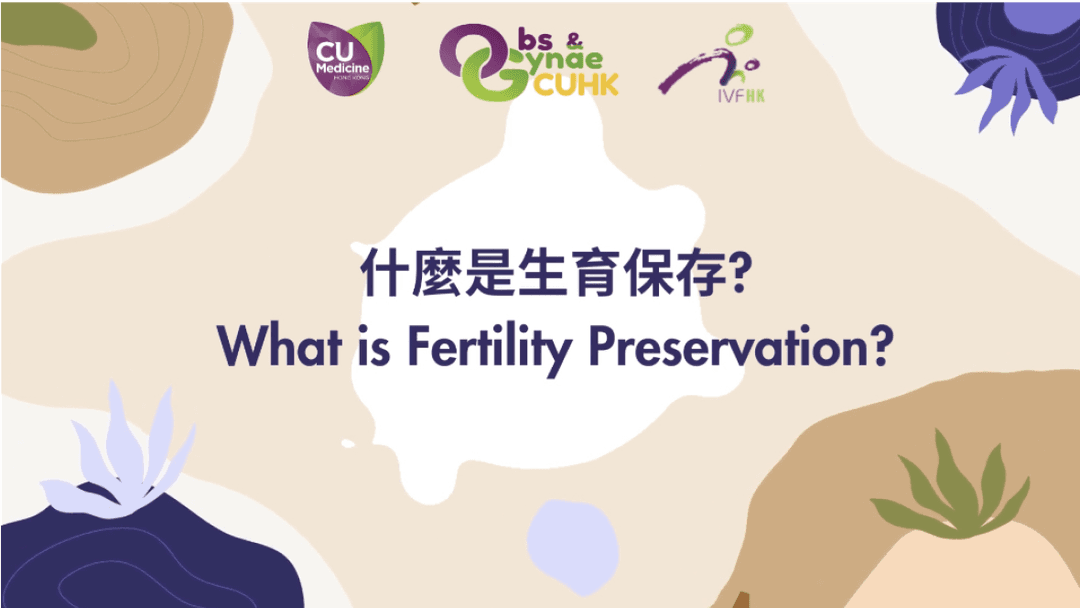 CU Medicine HONG KONG

Obs & Gynae CUHK

IVFHK

什麼是生育保存?
What is Fertility Preservation?